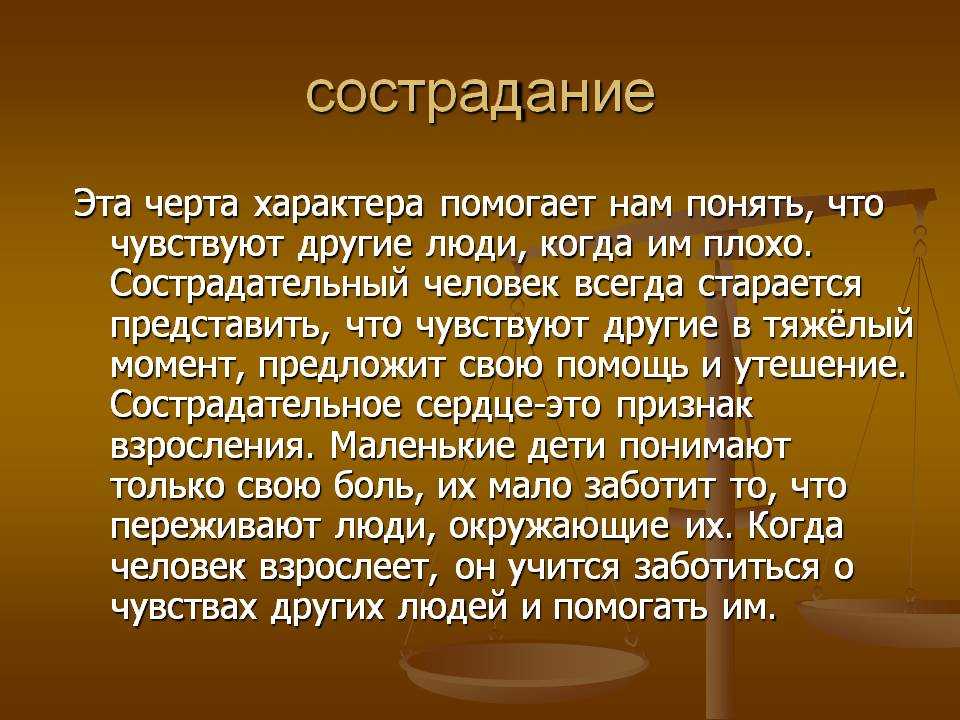 сострадание

Эта черта характера помогает нам понять, что чувствуют другие люди, когда им плохо. Сострадательный человек всегда старается представить, что чувствуют другие в тяжёлый момент, предложит свою помощь и утешение. Сострадательное сердце-это признак взросления. Маленькие дети понимают только свою боль, их мало заботит то, что переживают люди, окружающие их. Когда человек взрослеет, он учится заботиться о чувствах других людей и помогать им.